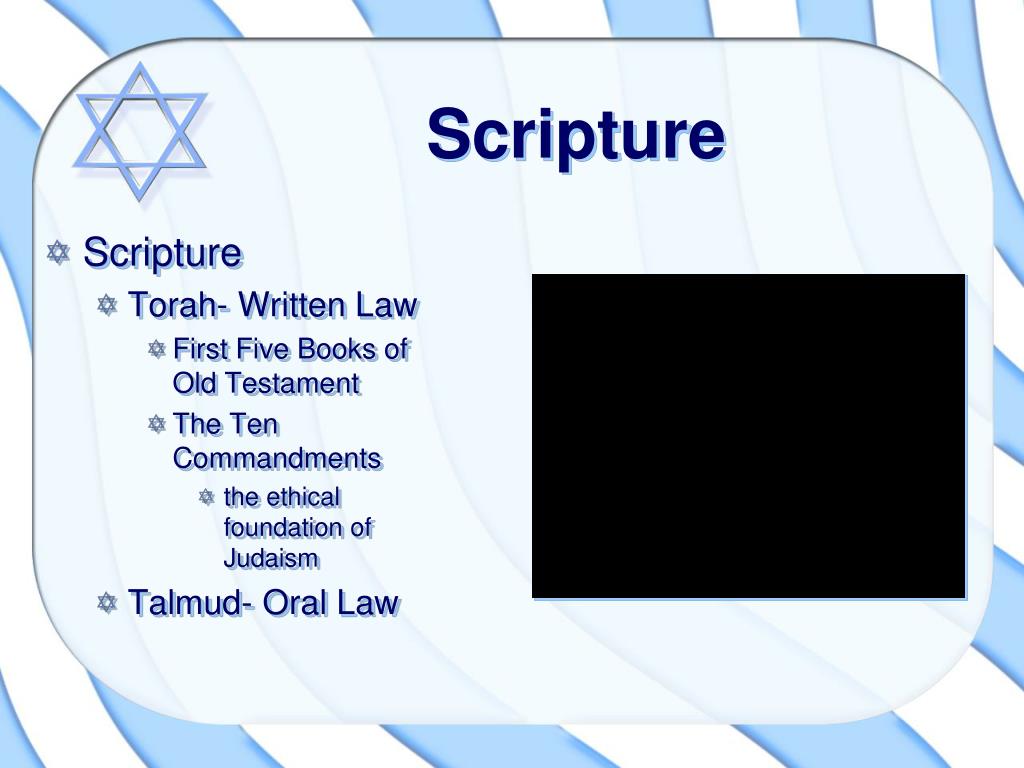 Scripture

Scripture

Torah- Written Law

First Five Books of Old Testament

The Ten Commandments

the ethical foundation of Judaism

Talmud- Oral Law